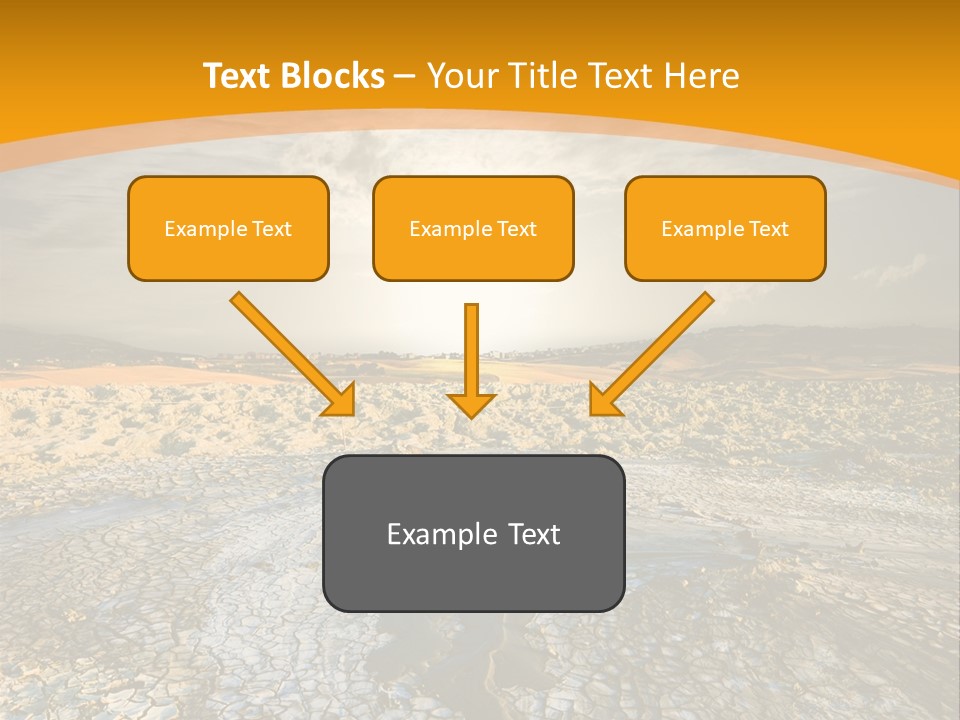 Text Blocks – Your Title Text Here

Example Text

Example Text

Example Text

Example Text